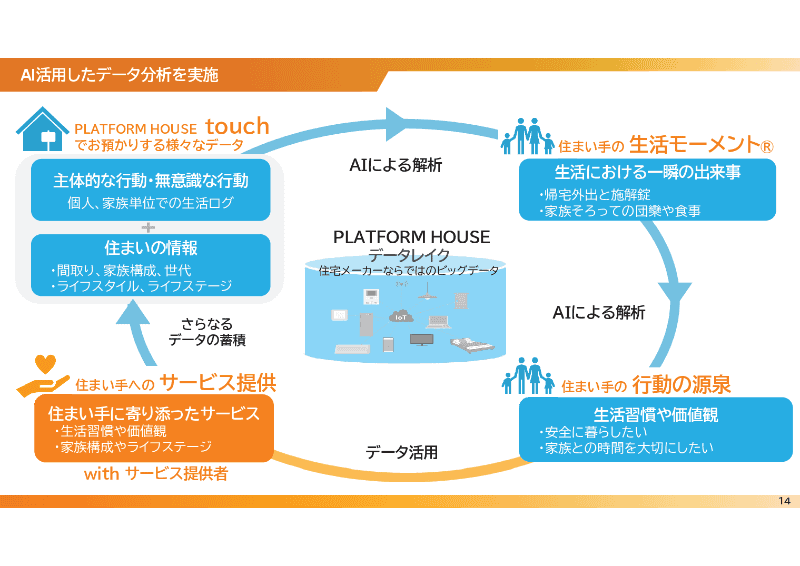 AI活用したデータ分析を実施

PLATFORM HOUSE touch
でお預かりする様々なデータ

主体的な行動・無意識な行動
個人、家族単位での生活ログ

+

住まいの情報
・間取り、家族構成、世代
・ライフスタイル、ライフステージ

AIによる解析

住まい手の 生活モーメント®

生活における一瞬の出来事
・帰宅外出と施解錠
・家族そろっての団欒や食事

PLATFORM HOUSE
データレイク
住宅メーカーならではのビッグデータ

IoT

AIによる解析

さらなる
データの蓄積

住まい手への サービス提供

住まい手に寄り添ったサービス
・生活習慣や価値観
・家族構成やライフステージ

with サービス提供者

データ活用

住まい手の 行動の源泉

生活習慣や価値観
・安全に暮らしたい
・家族との時間を大切にしたい

14